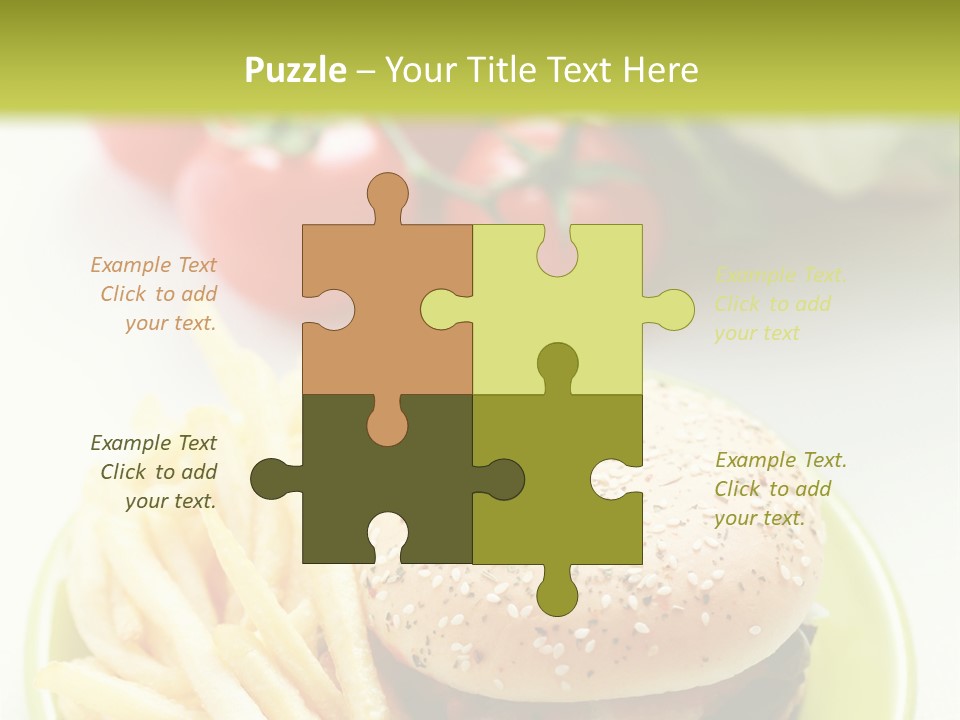 Puzzle – Your Title Text Here

Example Text
Click to add
your text.

Example Text.
Click to add
your text

Example Text
Click to add
your text.

Example Text.
Click to add
your text.